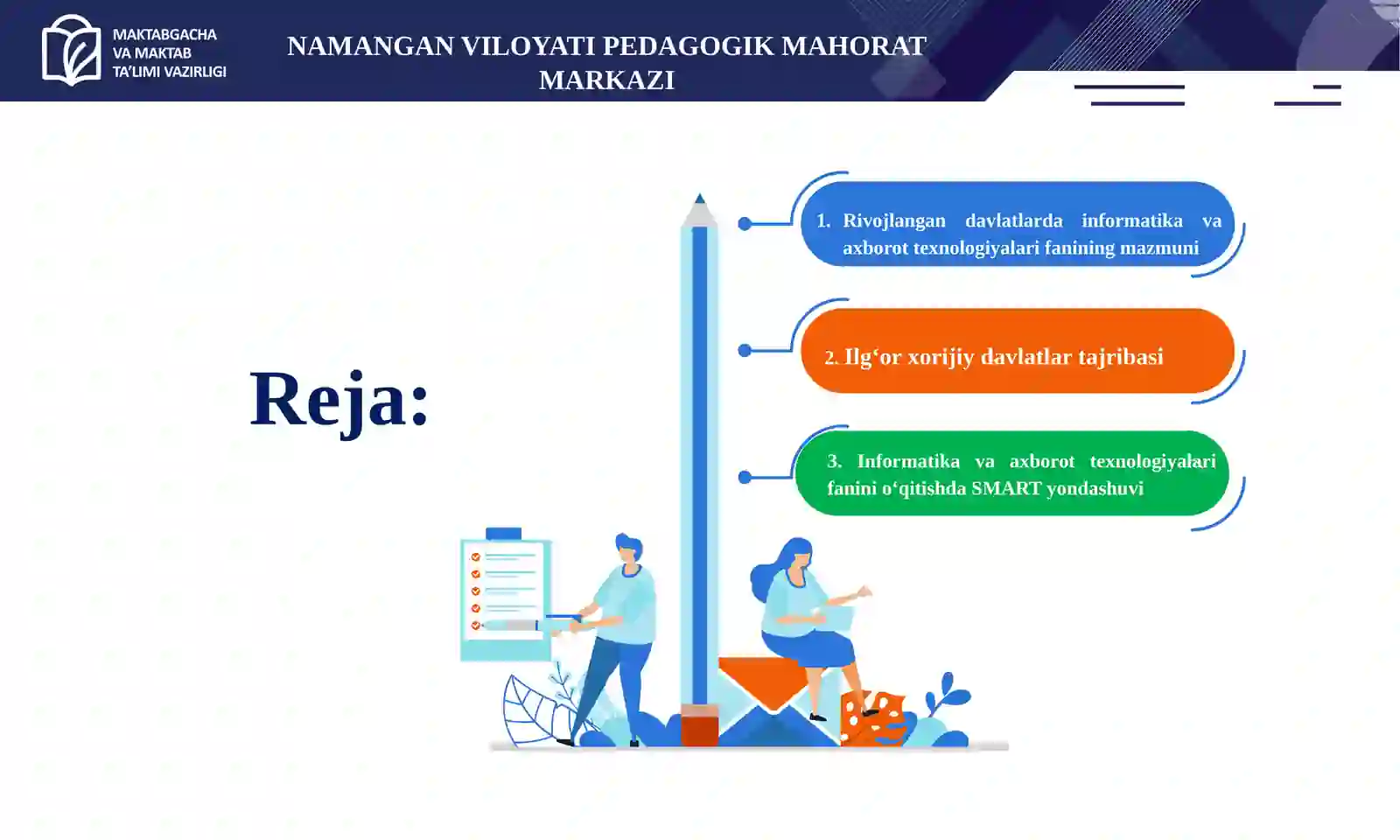 MAKTABGACHA VA MAKTAB TA'LIMI VAZIRLIGI

NAMANGAN VILOYATI PEDAGOGIK MAHORAT MARKAZI

Reja:

1. Rivojlangan davlatlarda informatika va axborot texnologiyalari fanining mazmuni

2. Ilg‘or xorijiy davlatlar tajribasi

3. Informatika va axborot texnologiyalari fanini o‘qitishda SMART yondashuvi